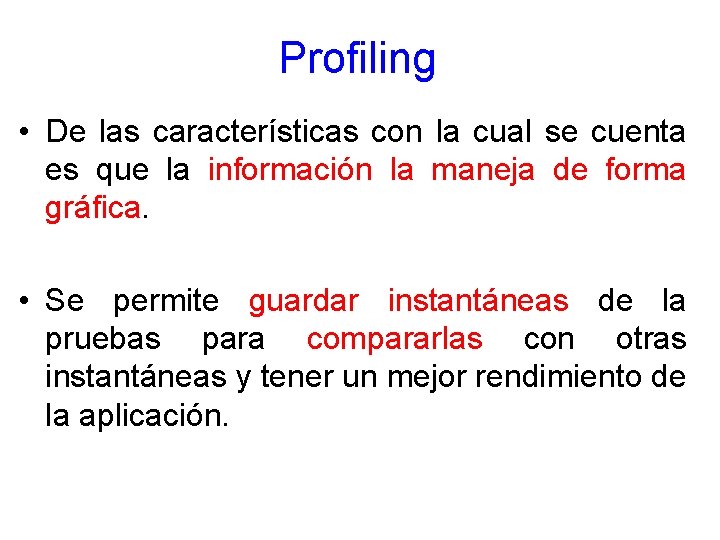 Profiling

• De las características con la cual se cuenta es que la información la maneja de forma gráfica.

• Se permite guardar instantáneas de la pruebas para compararlas con otras instantáneas y tener un mejor rendimiento de la aplicación.